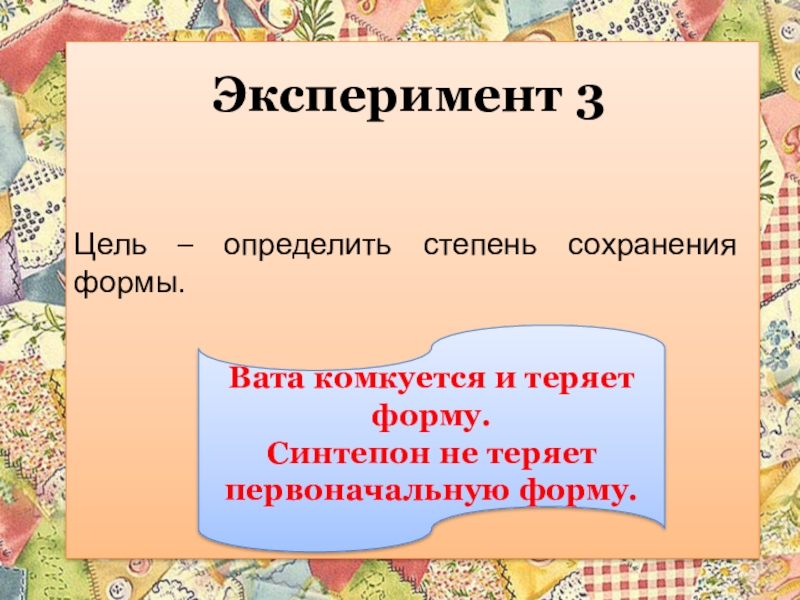 Эксперимент 3

Цель – определить степень сохранения формы.

Вата комкуется и теряет форму.
Синтепон не теряет первоначальную форму.